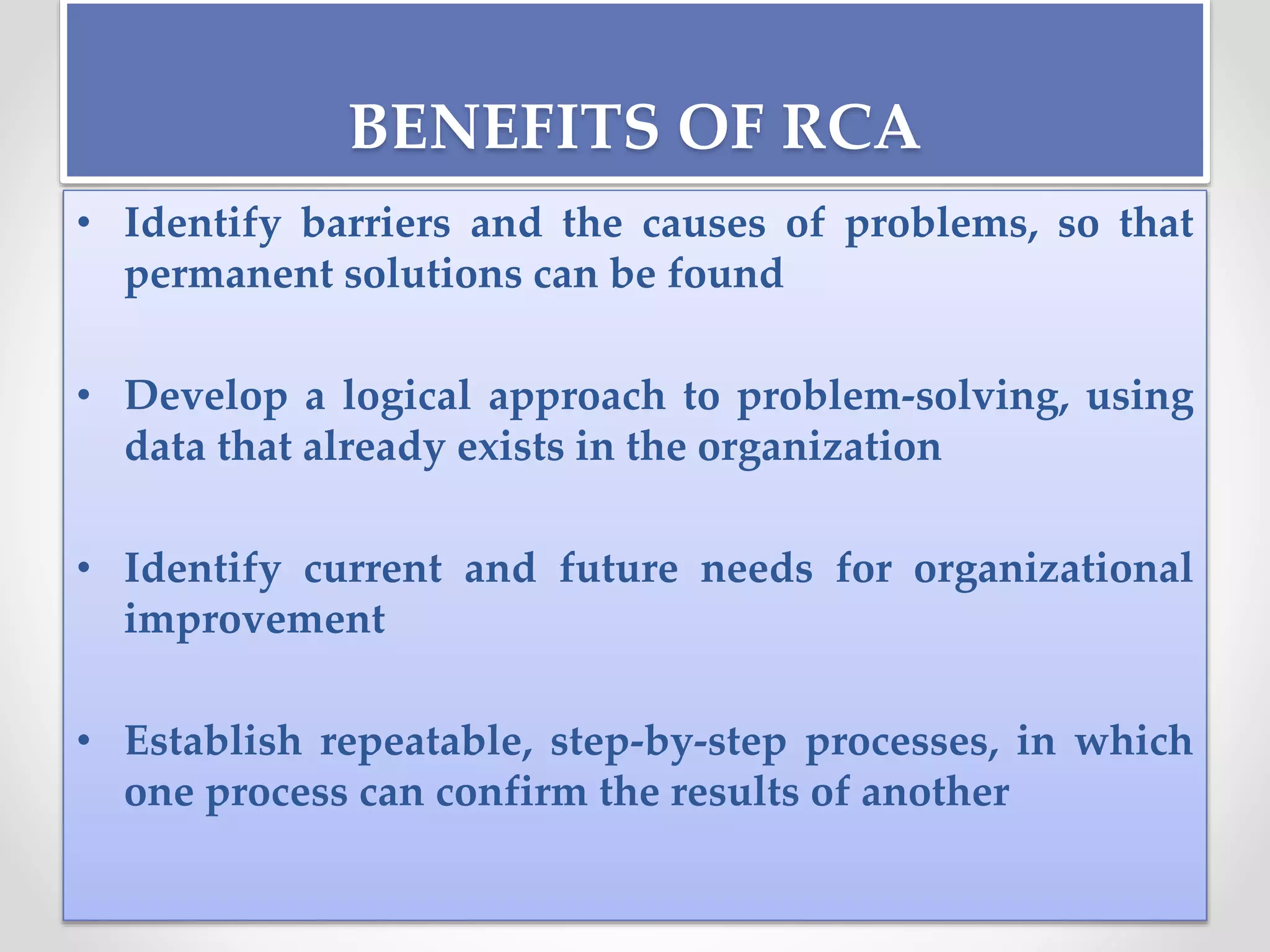 BENEFITS OF RCA

• Identify barriers and the causes of problems, so that permanent solutions can be found

• Develop a logical approach to problem-solving, using data that already exists in the organization

• Identify current and future needs for organizational improvement

• Establish repeatable, step-by-step processes, in which one process can confirm the results of another